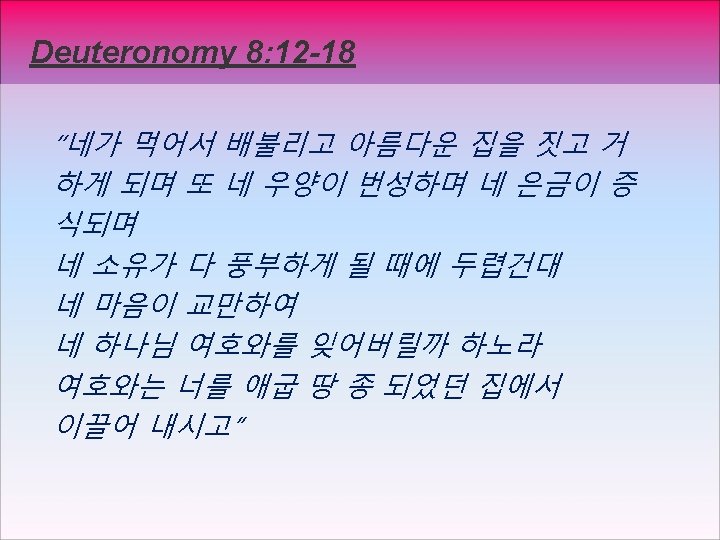 Deuteronomy 8:12-18

"네가 먹어서 배불리고 아름다운 집을 짓고 거하게 되며 또 네 우양이 번성하며 네 은금이 증식되며
네 소유가 다 풍부하게 될 때에 두렵건대
네 마음이 교만하여
네 하나님 여호와를 잊어버릴까 하노라
여호와는 너를 애굽 땅 종 되었던 집에서
이끌어 내시고"